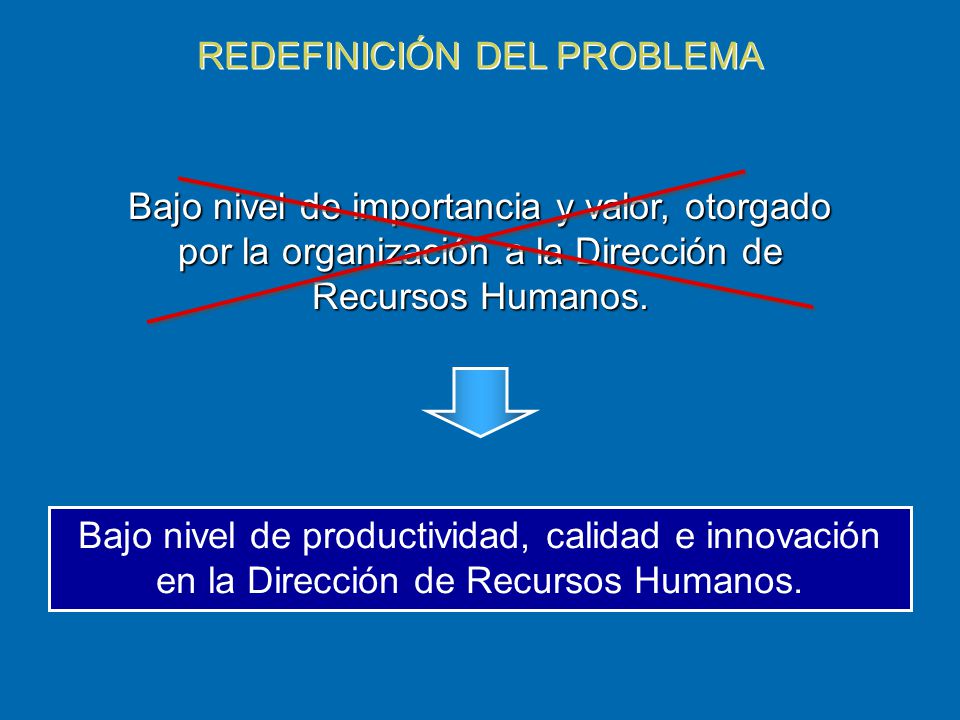 REDEFINICIÓN DEL PROBLEMA

Bajo nivel de importancia y valor, otorgado por la organización a la Dirección de Recursos Humanos.

Bajo nivel de productividad, calidad e innovación en la Dirección de Recursos Humanos.